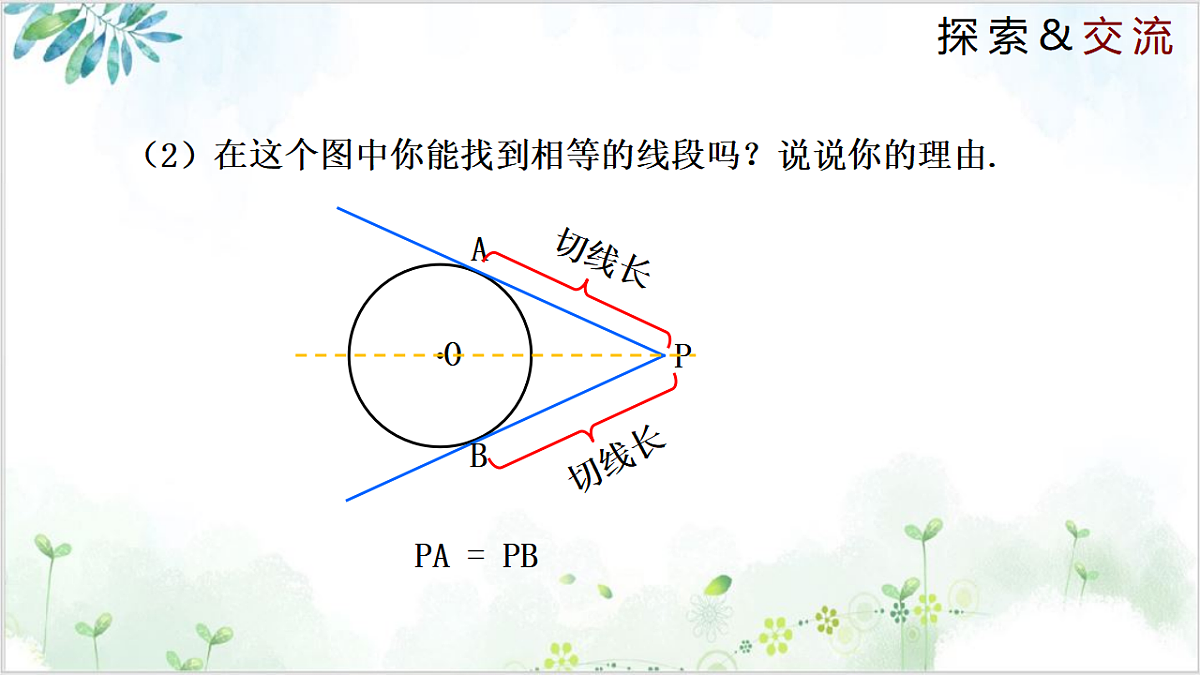 探索&交流

（2）在这个图中你能找到相等的线段吗？说说你的理由.

A

切线长

O

P

B

切线长

PA = PB